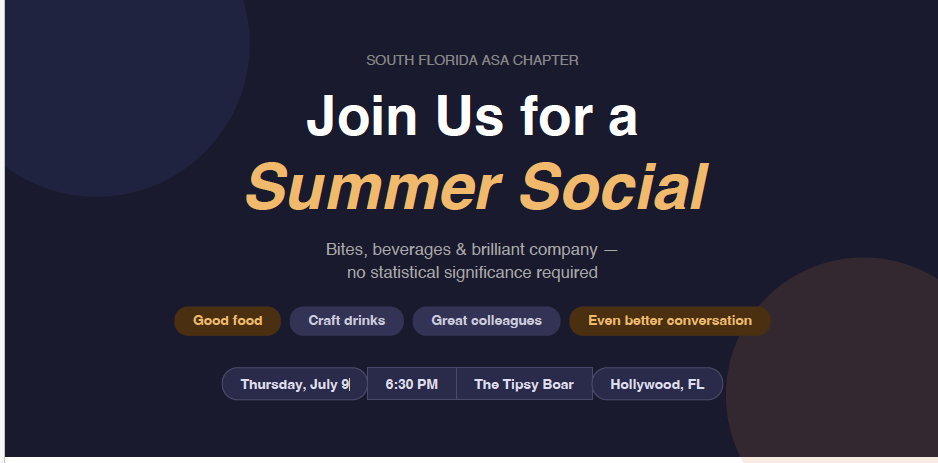 SOUTH FLORIDA ASA CHAPTER

Join Us for a
Summer Social

Bites, beverages & brilliant company — no statistical significance required

Good food
Craft drinks
Great colleagues
Even better conversation

Thursday, July 9
6:30 PM
The Tipsy Boar
Hollywood, FL